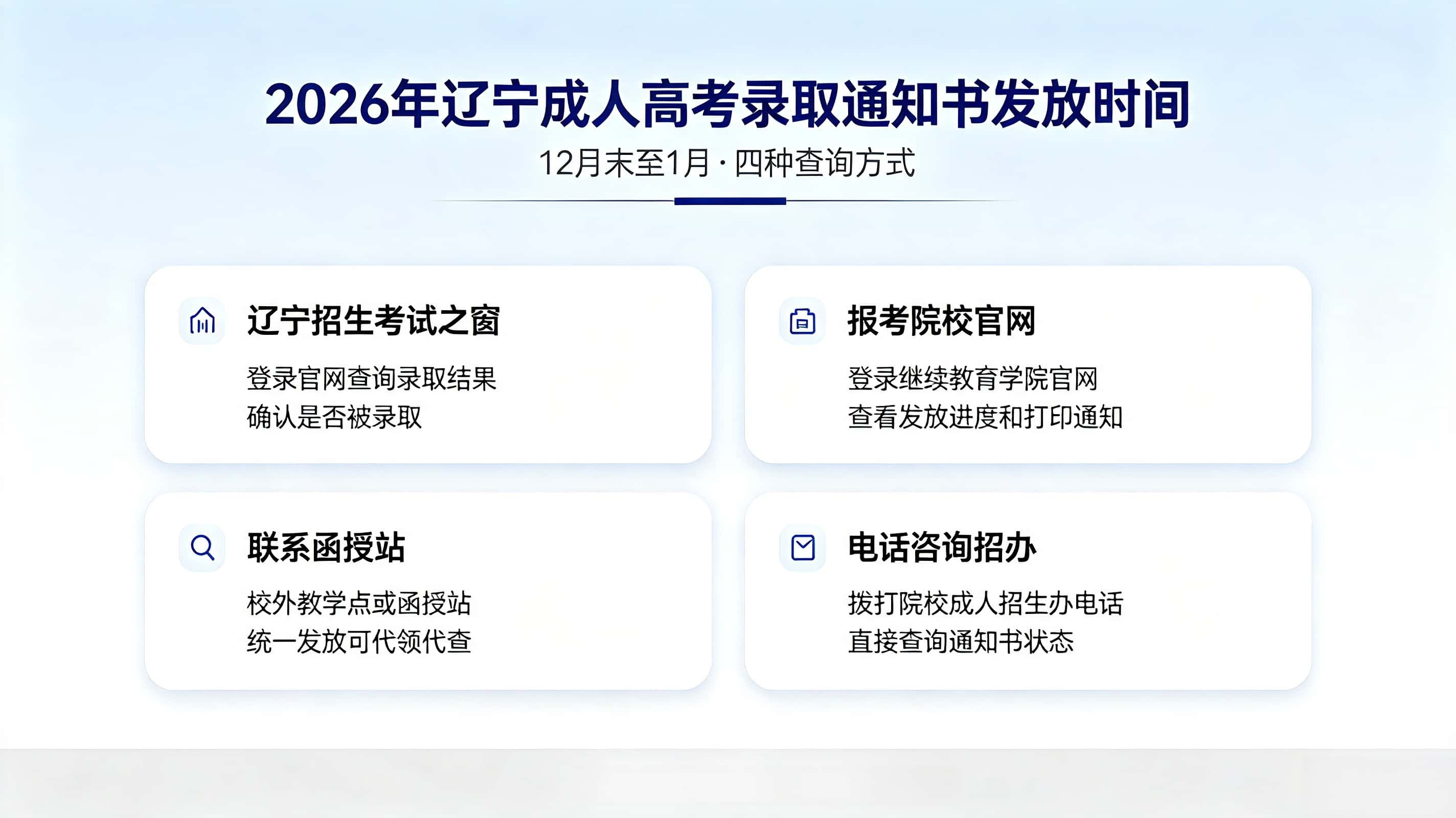 2026年辽宁成人高考录取通知书发放时间

12月末至1月 · 四种查询方式

辽宁招生考试之窗

登录官网查询录取结果
确认是否被录取

报考院校官网

登录继续教育学院官网
查看发放进度和打印通知

联系函授站

校外教学点或函授站
统一发放可代领代查

电话咨询招办

拨打院校成人招生办电话
直接查询通知书状态